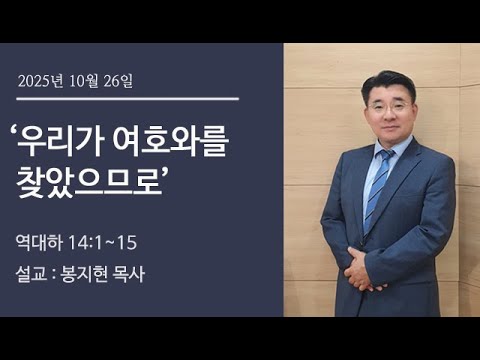 2025년 10월 26일

‘우리가 여호와를 찾았으므로’

역대하 14:1~15

설교 : 봉지현 목사